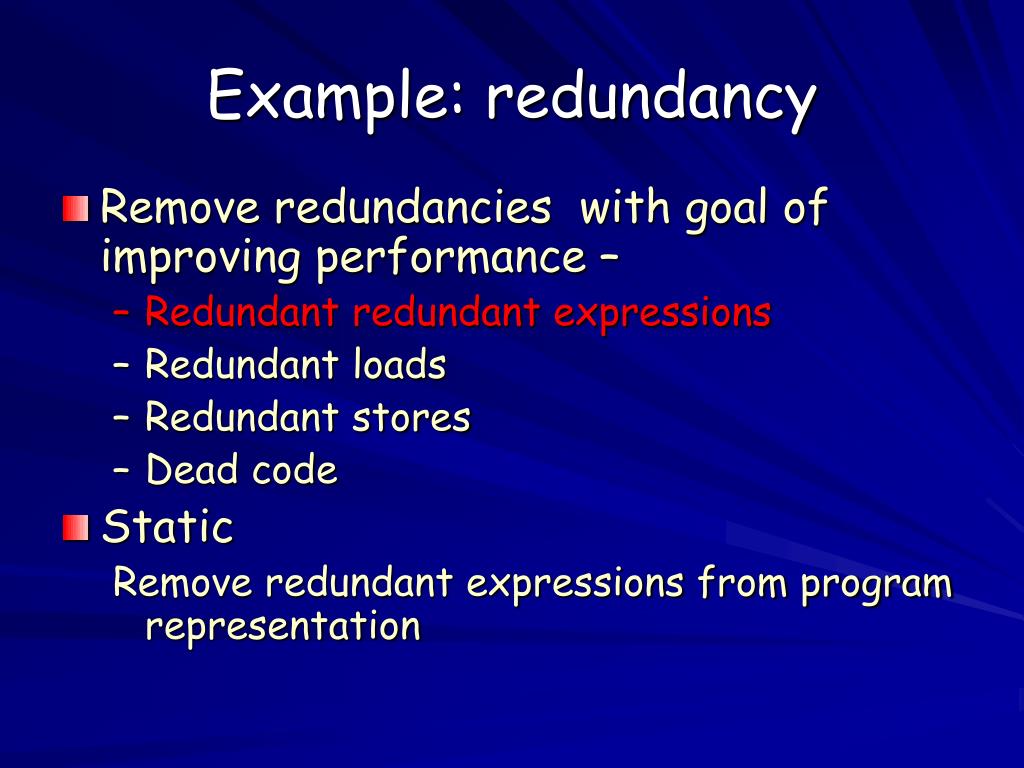 Example: redundancy

Remove redundancies with goal of improving performance –

– Redundant redundant expressions
– Redundant loads
– Redundant stores
– Dead code

Static

Remove redundant expressions from program representation